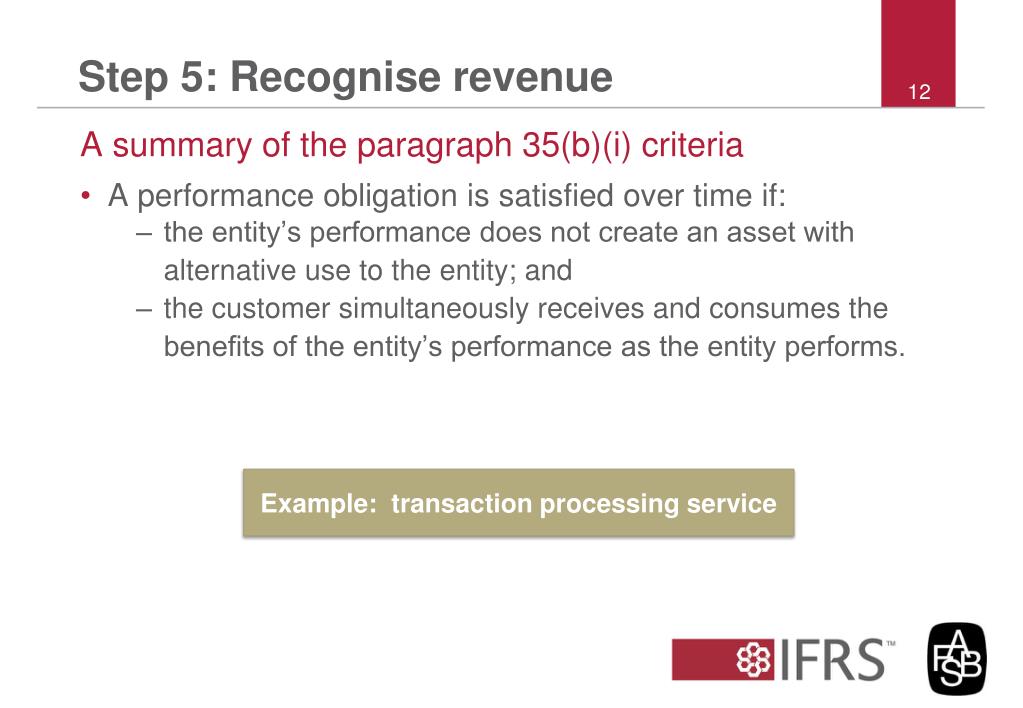 Step 5: Recognise revenue

12

A summary of the paragraph 35(b)(i) criteria

• A performance obligation is satisfied over time if:
– the entity's performance does not create an asset with alternative use to the entity; and
– the customer simultaneously receives and consumes the benefits of the entity's performance as the entity performs.

Example: transaction processing service

IFRS™

FASB